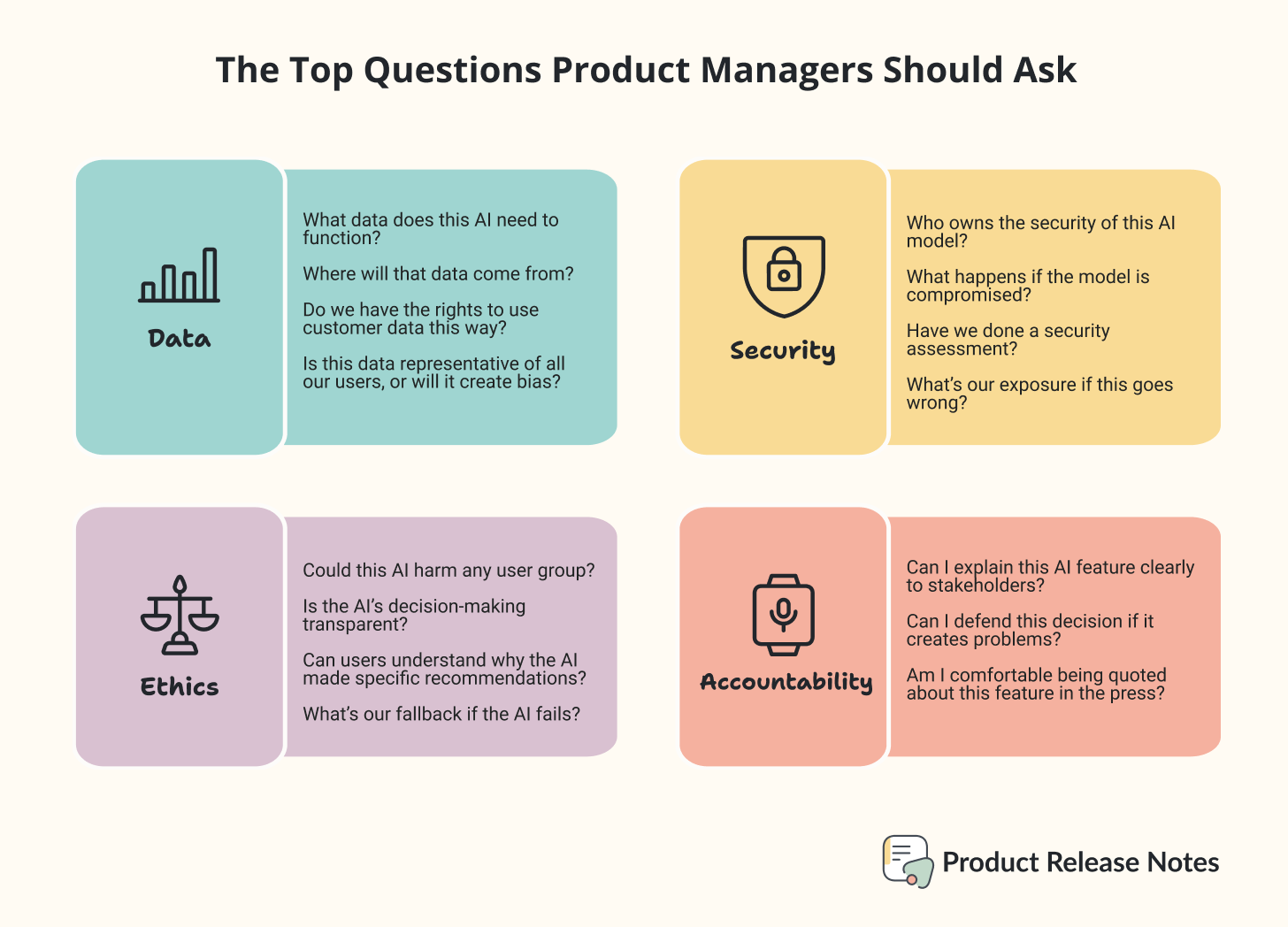 The Top Questions Product Managers Should Ask

Data

What data does this AI need to function?

Where will that data come from?

Do we have the rights to use customer data this way?

Is this data representative of all our users, or will it create bias?

Security

Who owns the security of this AI model?

What happens if the model is compromised?

Have we done a security assessment?

What's our exposure if this goes wrong?

Ethics

Could this AI harm any user group?

Is the AI's decision-making transparent?

Can users understand why the AI made specific recommendations?

What's our fallback if the AI fails?

Accountability

Can I explain this AI feature clearly to stakeholders?

Can I defend this decision if it creates problems?

Am I comfortable being quoted about this feature in the press?

Product Release Notes